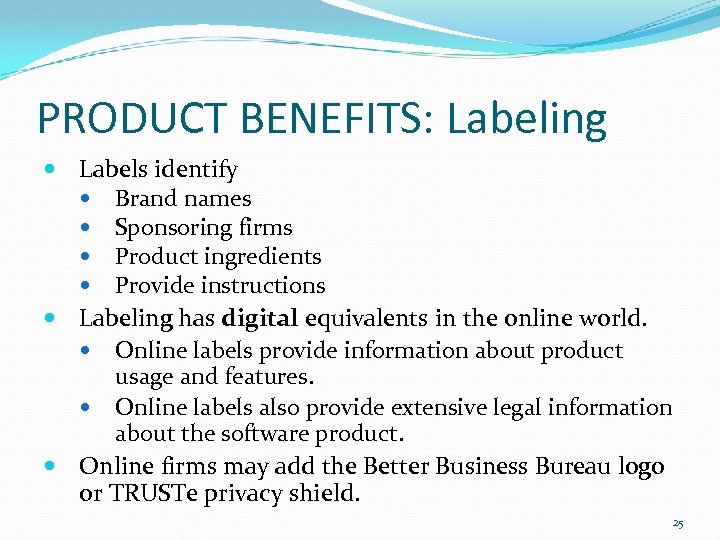 PRODUCT BENEFITS: Labeling

- Labels identify
  - Brand names
  - Sponsoring firms
  - Product ingredients
  - Provide instructions
- Labeling has digital equivalents in the online world.
  - Online labels provide information about product usage and features.
  - Online labels also provide extensive legal information about the software product.
- Online firms may add the Better Business Bureau logo or TRUSTe privacy shield.

25